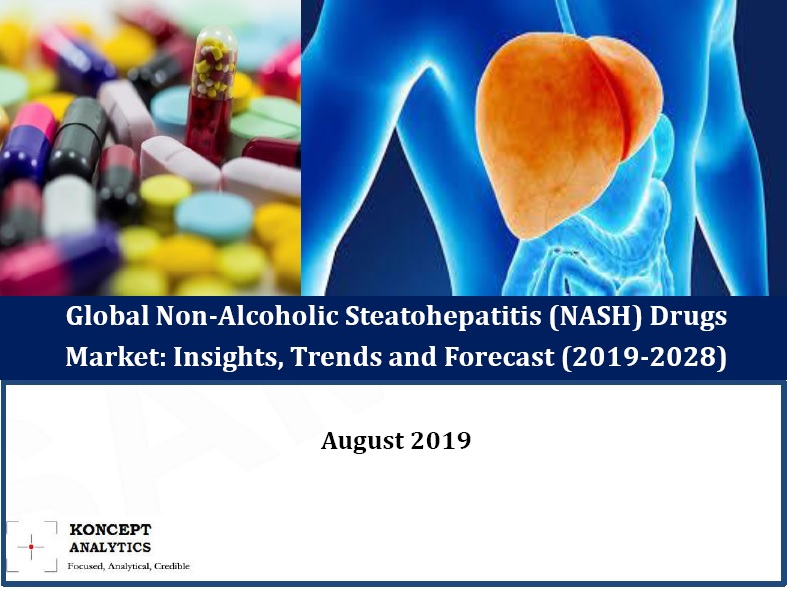 Global Non-Alcoholic Steatohepatitis (NASH) Drugs Market: Insights, Trends and Forecast (2019-2028)

August 2019

KONCEPT ANALYTICS
Focused, Analytical, Credible